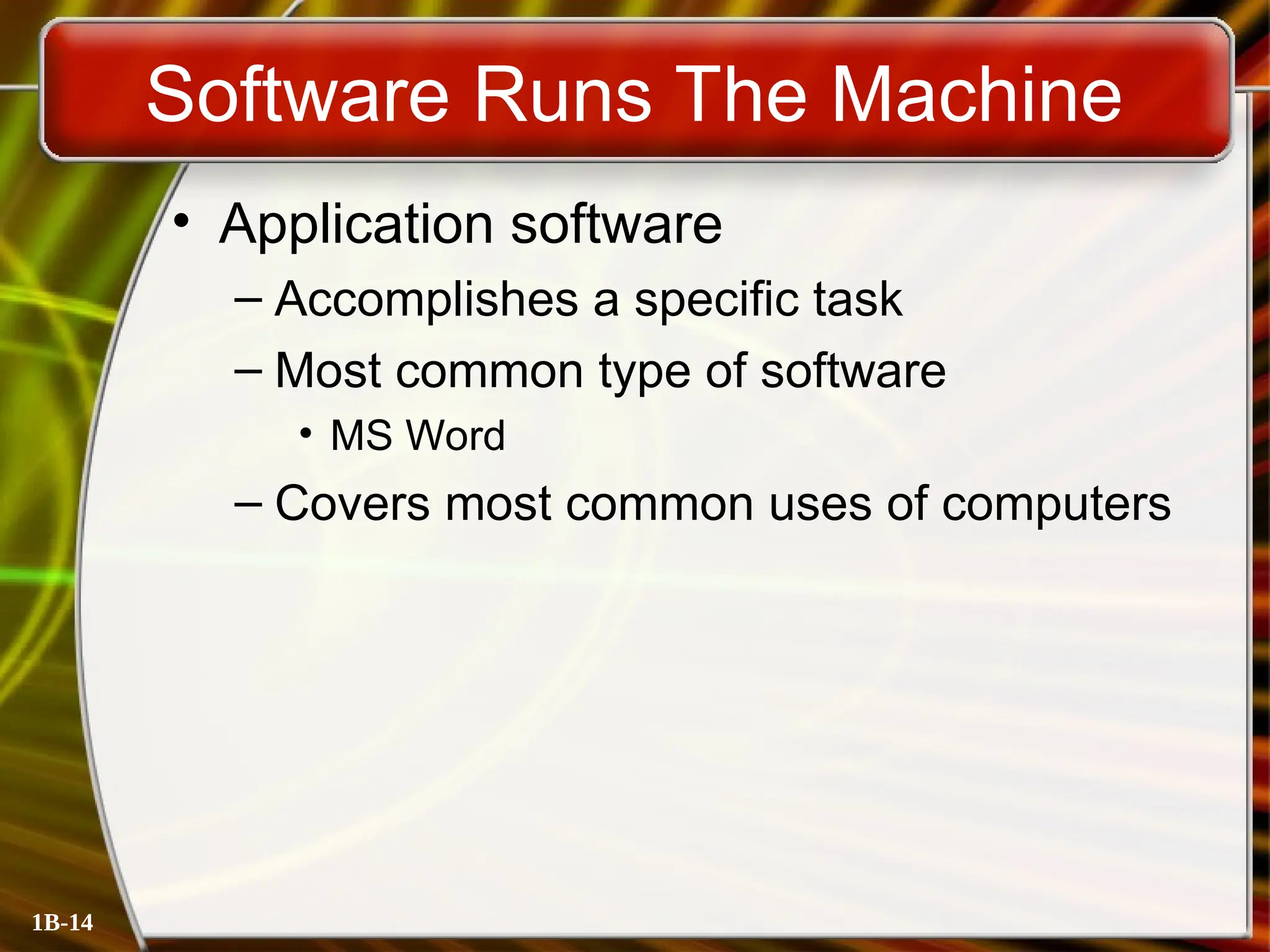 Software Runs The Machine

• Application software
– Accomplishes a specific task
– Most common type of software
• MS Word
– Covers most common uses of computers

1B-14